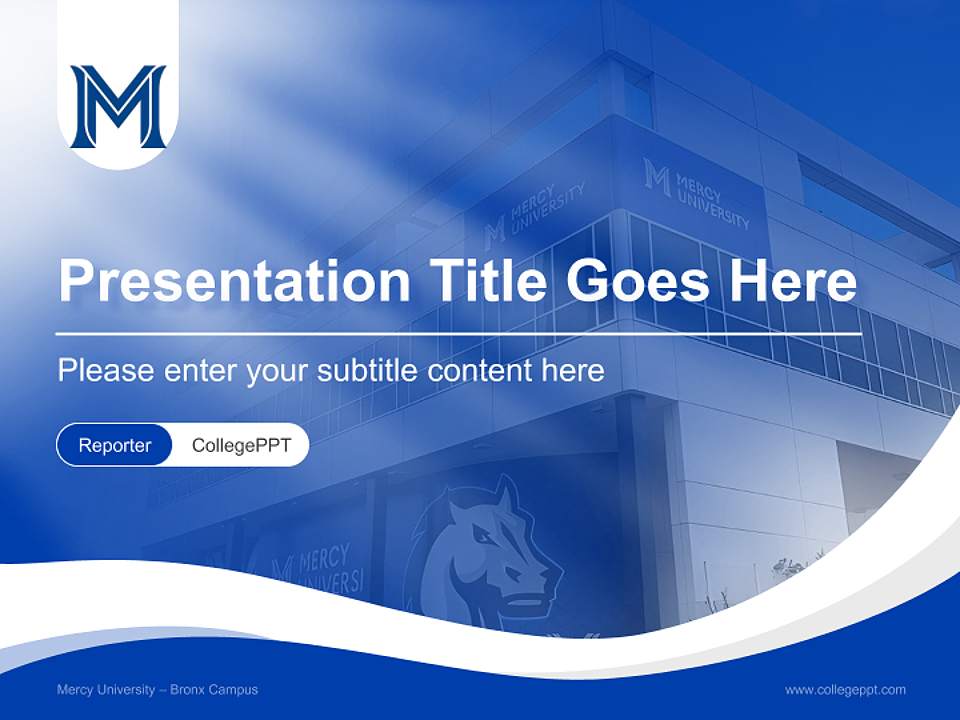 M

MERCY UNIVERSITY

MERCY UNIVERSITY

Presentation Title Goes Here

Please enter your subtitle content here

Reporter CollegePPT

MERCY UNIVERSI

Mercy University – Bronx Campus

www.collegeppt.com